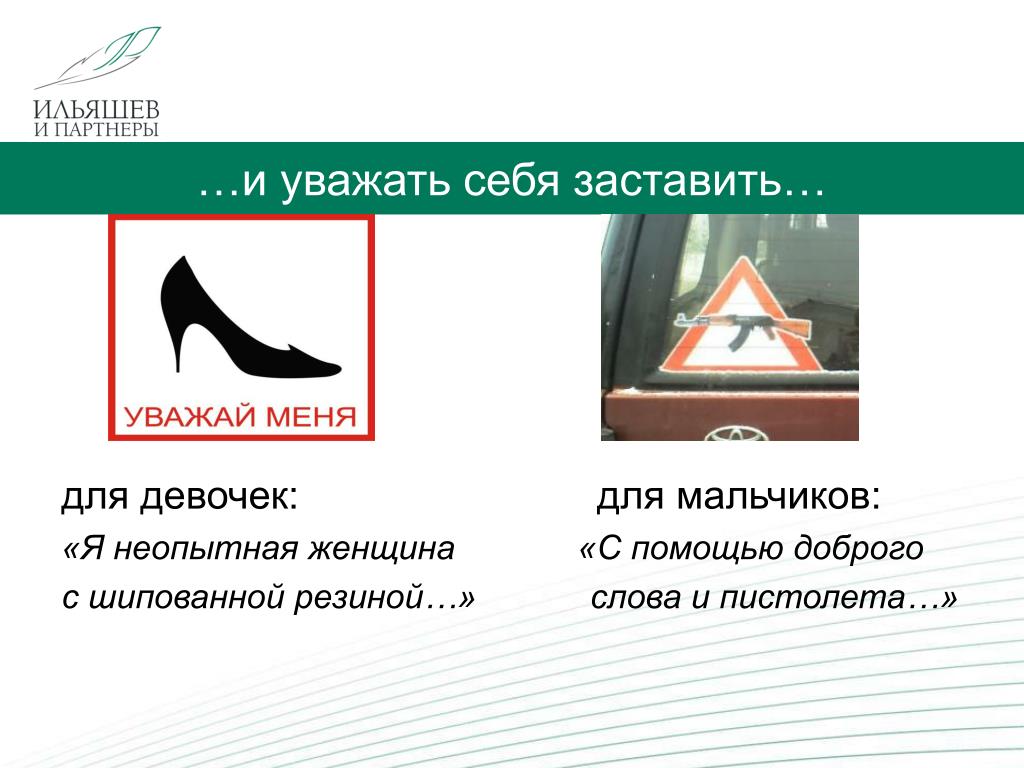 ИЛЬЯШЕВ
И ПАРТНЕРЫ

…и уважать себя заставить…

УВАЖАЙ МЕНЯ

для девочек:
«Я неопытная женщина с шипованной резиной…»

для мальчиков:
«С помощью доброго слова и пистолета…»